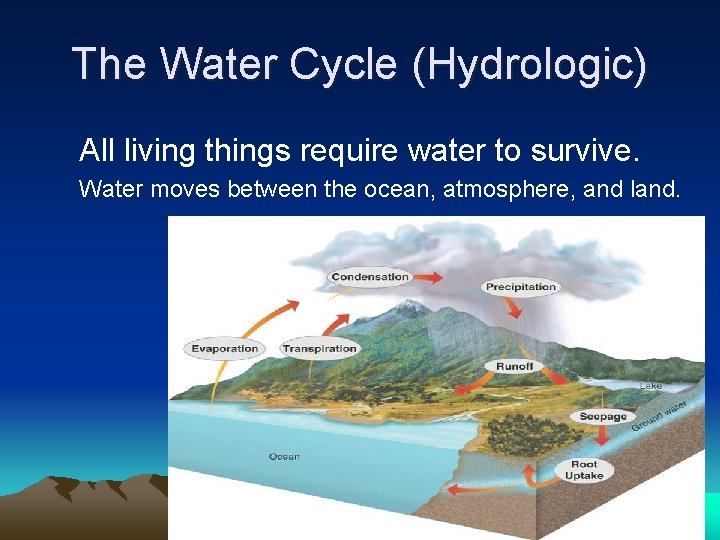 The Water Cycle (Hydrologic)

All living things require water to survive.

Water moves between the ocean, atmosphere, and land.

Condensation

Precipitation

Evaporation

Transpiration

Runoff

Lake

Seepage

Ground water

Ocean

Root Uptake